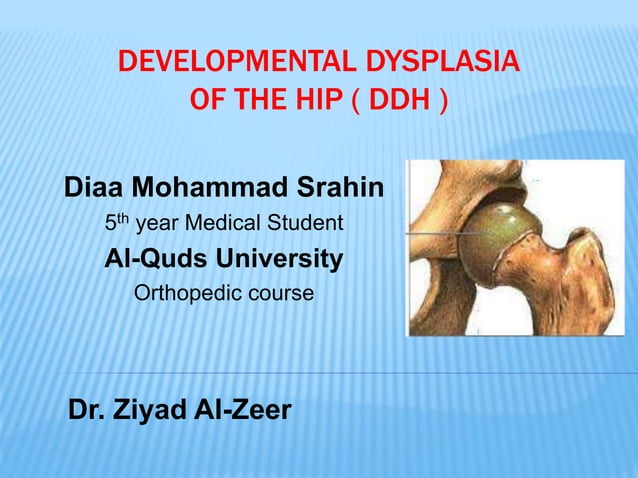 DEVELOPMENTAL DYSPLASIA OF THE HIP ( DDH )

Diaa Mohammad Srahin
5$^{th}$ year Medical Student
Al-Quds University
Orthopedic course

Dr. Ziyad Al-Zeer